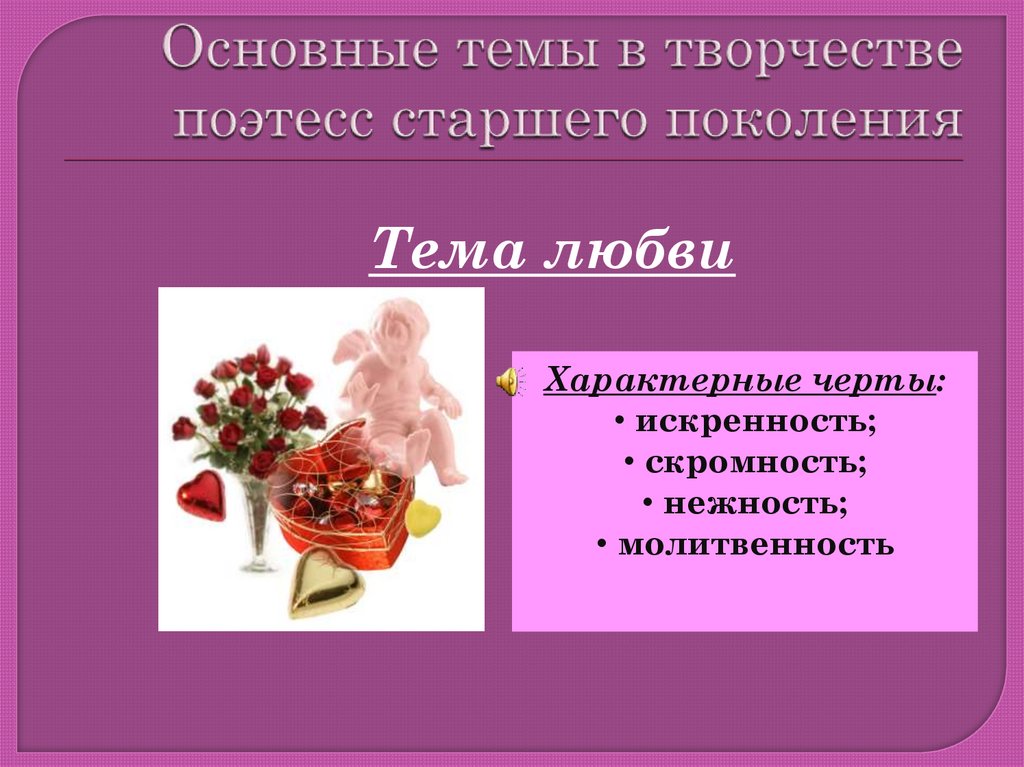 Основные темы в творчестве поэтесс старшего поколения

Тема любви

Характерные черты:
• искренность;
• скромность;
• нежность;
• молитвенность